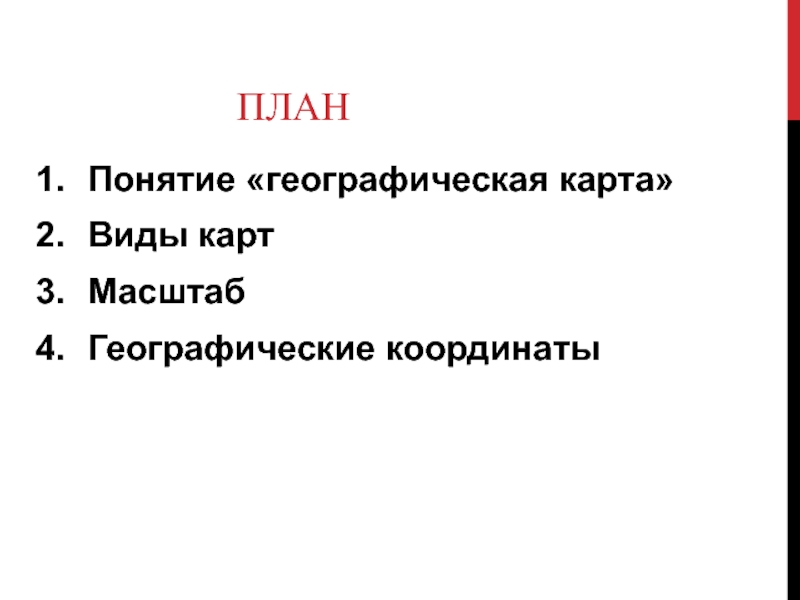 ПЛАН

1. Понятие «географическая карта»
2. Виды карт
3. Масштаб
4. Географические координаты